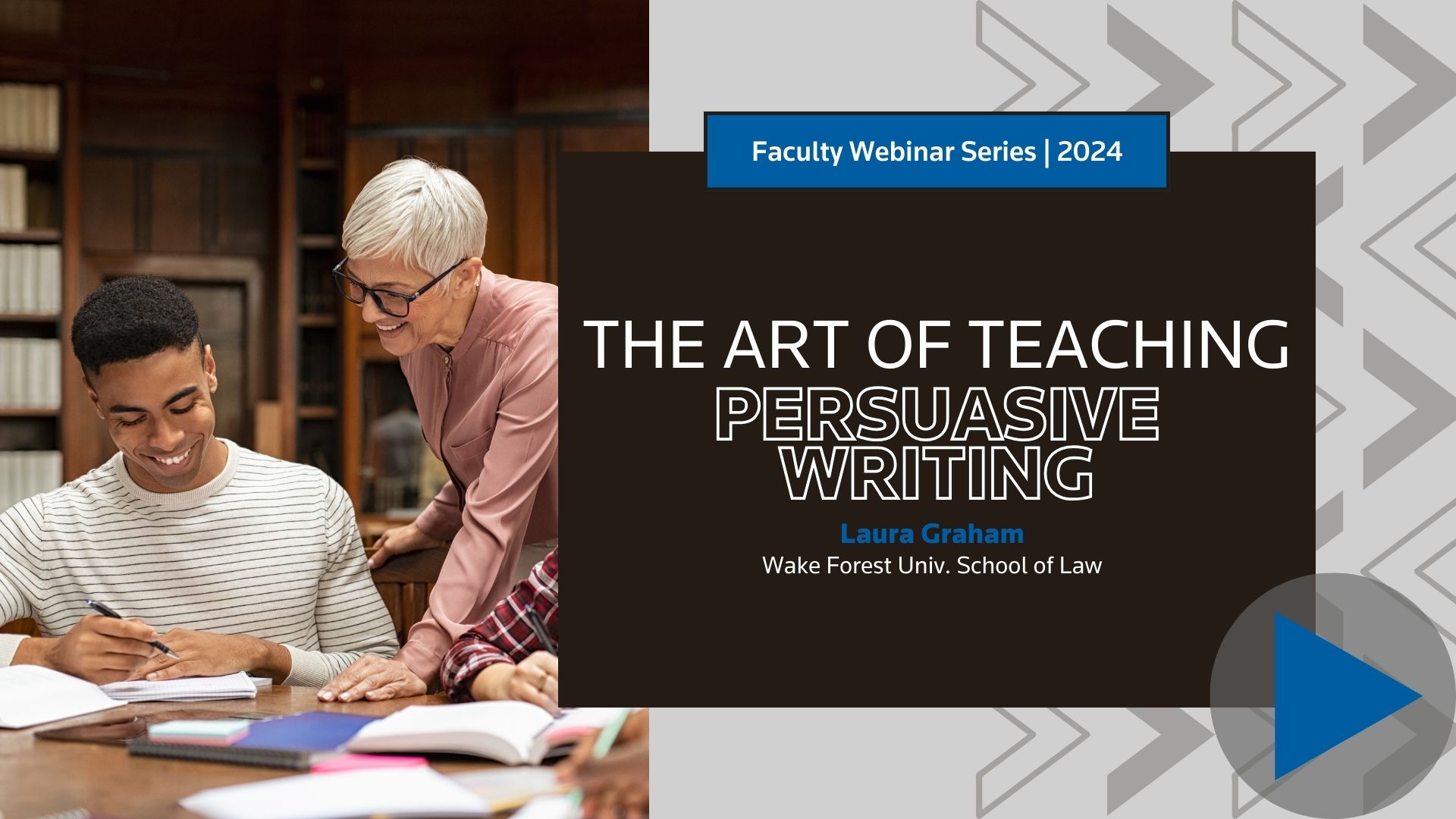 Faculty Webinar Series | 2024

THE ART OF TEACHING
PERSUASIVE WRITING

Laura Graham
Wake Forest Univ. School of Law